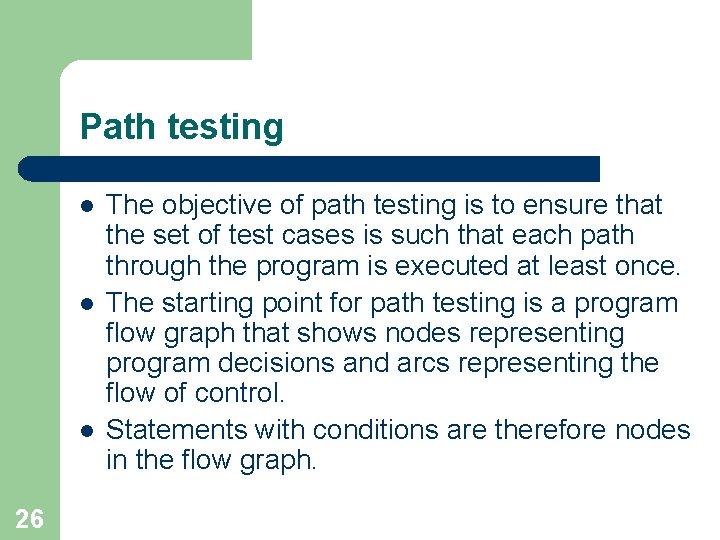 Path testing

- The objective of path testing is to ensure that the set of test cases is such that each path through the program is executed at least once.
- The starting point for path testing is a program flow graph that shows nodes representing program decisions and arcs representing the flow of control.
- Statements with conditions are therefore nodes in the flow graph.

26